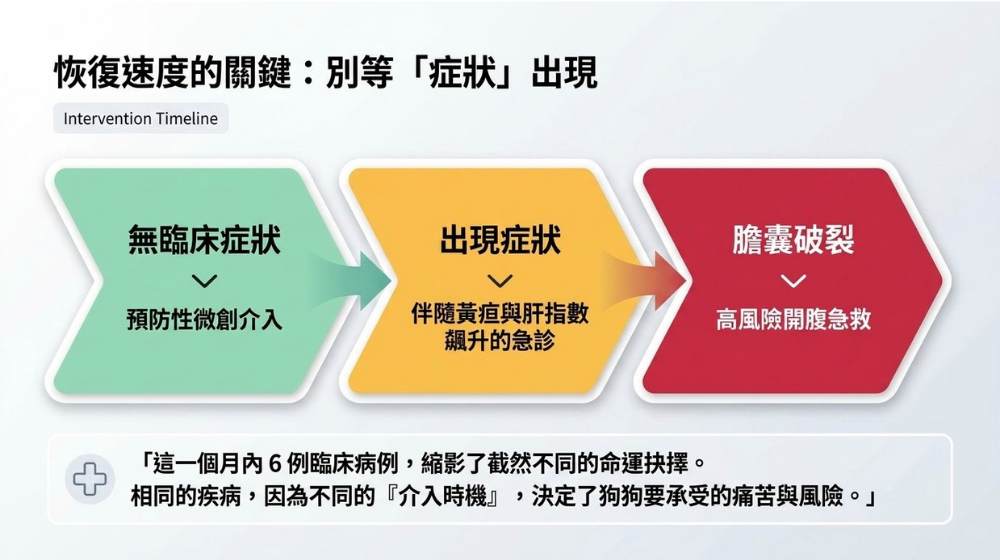 恢復速度的關鍵：別等「症狀」出現

Intervention Timeline

無臨床症狀

預防性微創介入

出現症狀

伴隨黃疸與肝指數飆升的急診

膽囊破裂

高風險開腹急救

「這一個月內 6 例臨床病例，縮影了截然不同的命運抉擇。
相同的疾病，因為不同的『介入時機』，決定了狗狗要承受的痛苦與風險。」